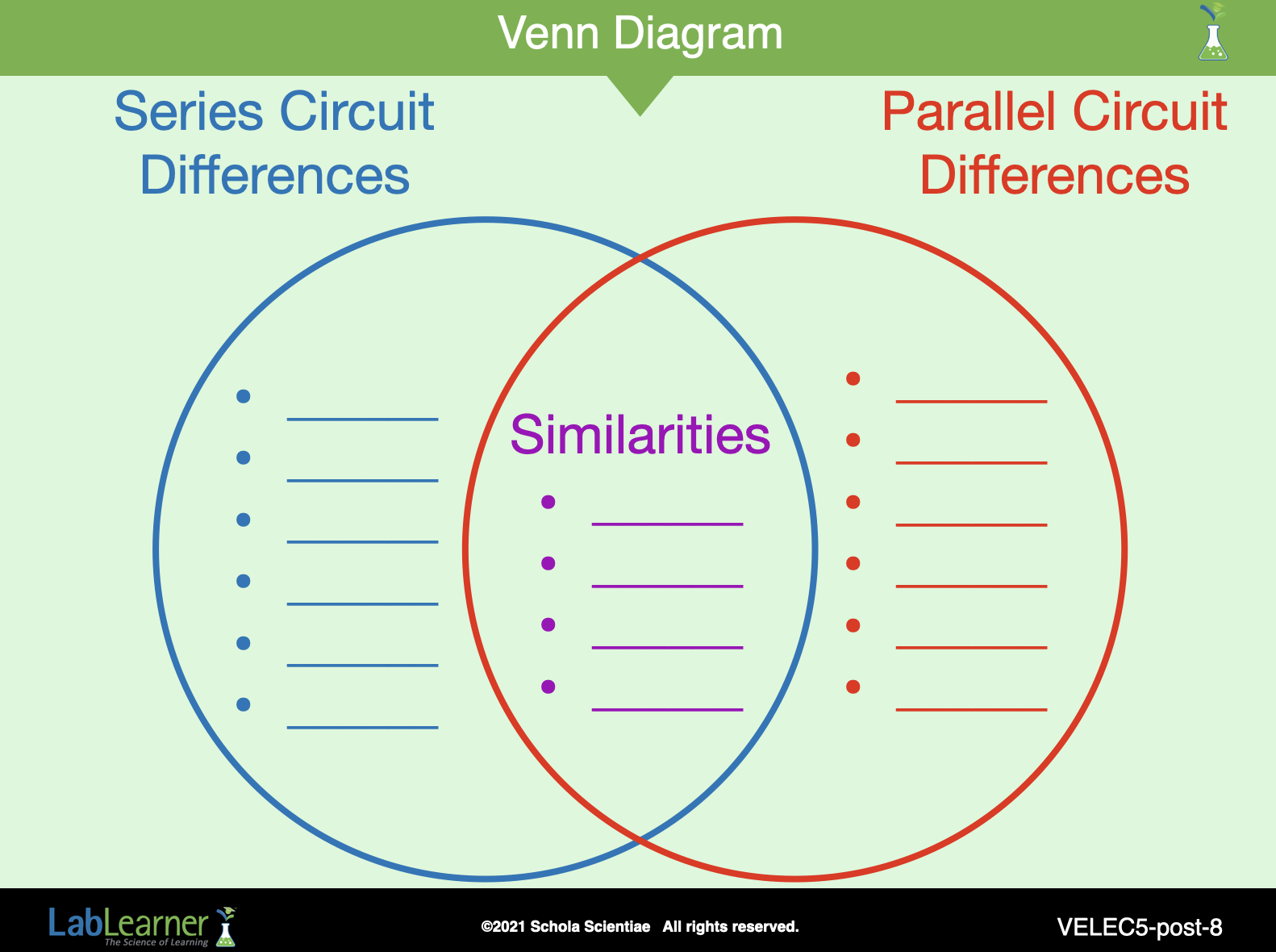 Venn Diagram

Series Circuit Differences

Parallel Circuit Differences

Similarities

LabLearner
The Science of Learning

©2021 Schola Scientiae All rights reserved.

VELEC5-post-8